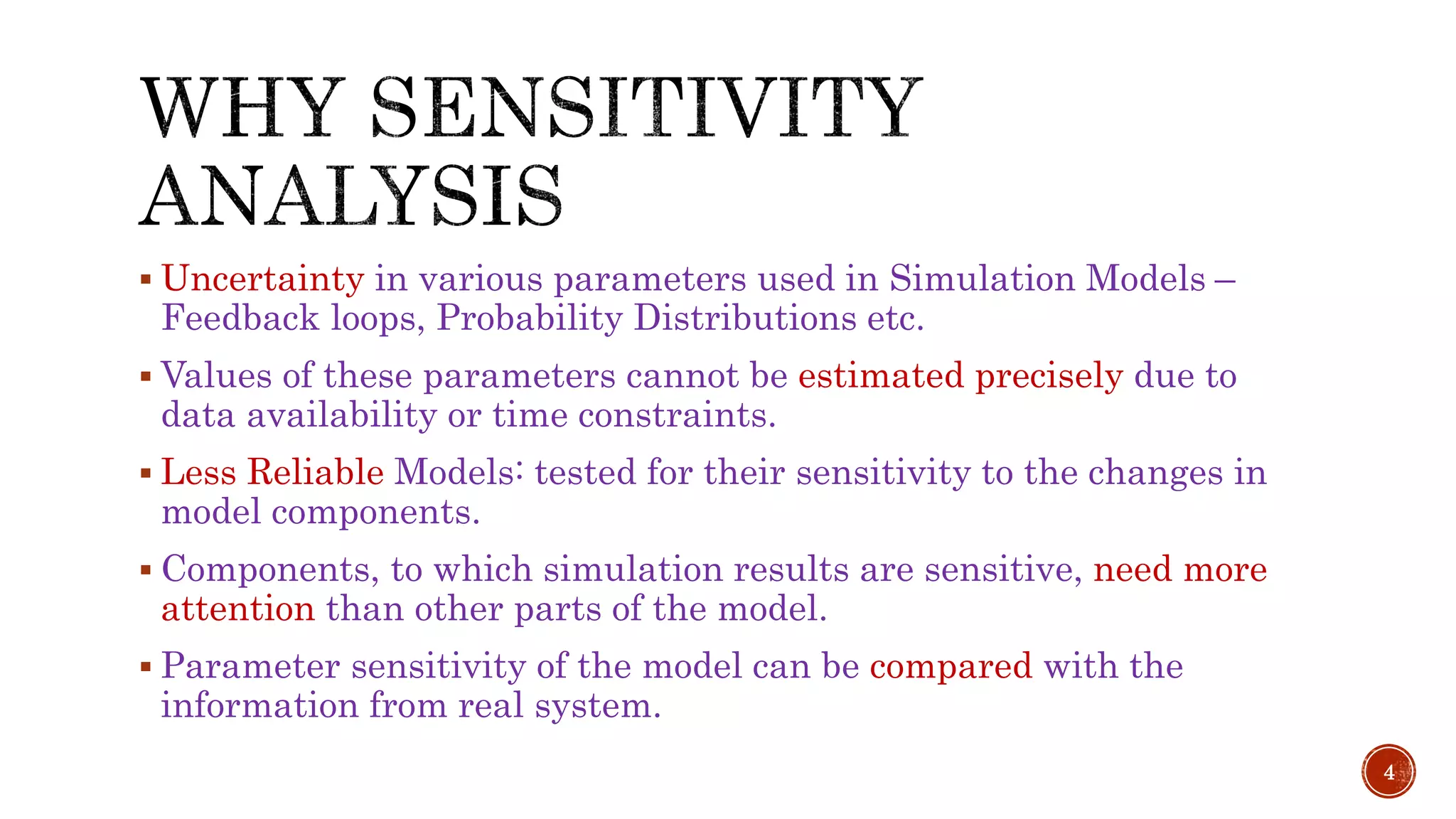 WHY SENSITIVITY ANALYSIS

▪ Uncertainty in various parameters used in Simulation Models – Feedback loops, Probability Distributions etc.

▪ Values of these parameters cannot be estimated precisely due to data availability or time constraints.

▪ Less Reliable Models: tested for their sensitivity to the changes in model components.

▪ Components, to which simulation results are sensitive, need more attention than other parts of the model.

▪ Parameter sensitivity of the model can be compared with the information from real system.

4